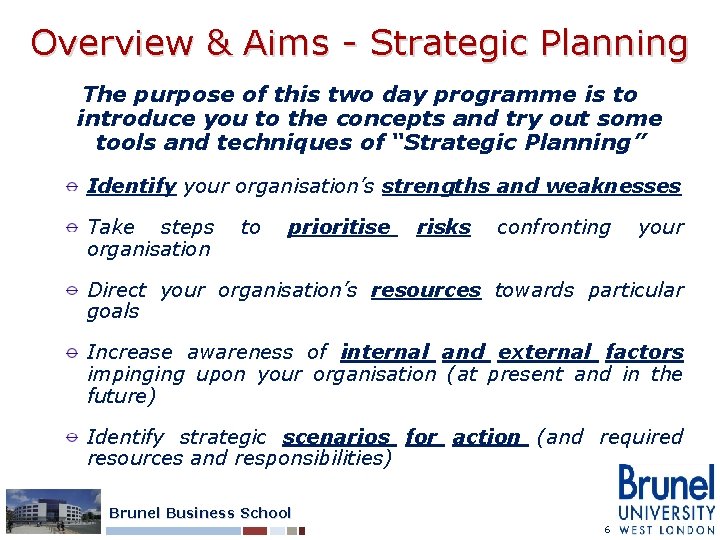 Overview & Aims - Strategic Planning

The purpose of this two day programme is to introduce you to the concepts and try out some tools and techniques of "Strategic Planning"

Identify your organisation's strengths and weaknesses

Take steps to prioritise risks confronting your organisation

Direct your organisation's resources towards particular goals

Increase awareness of internal and external factors impinging upon your organisation (at present and in the future)

Identify strategic scenarios for action (and required resources and responsibilities)

Brunel Business School

Brunel UNIVERSITY WEST LONDON

6